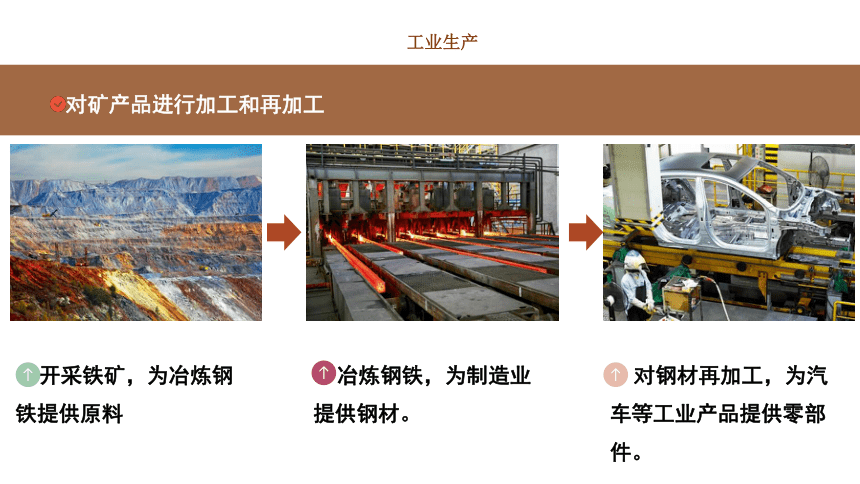 工业生产

对矿产品进行加工和再加工

开采铁矿，为冶炼钢铁提供原料

冶炼钢铁，为制造业提供钢材。

对钢材再加工，为汽车等工业产品提供零部件。